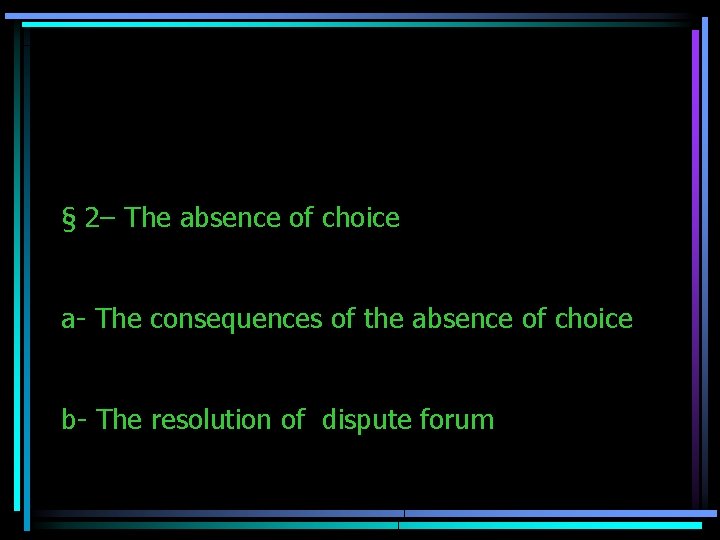 § 2– The absence of choice

a- The consequences of the absence of choice

b- The resolution of dispute forum